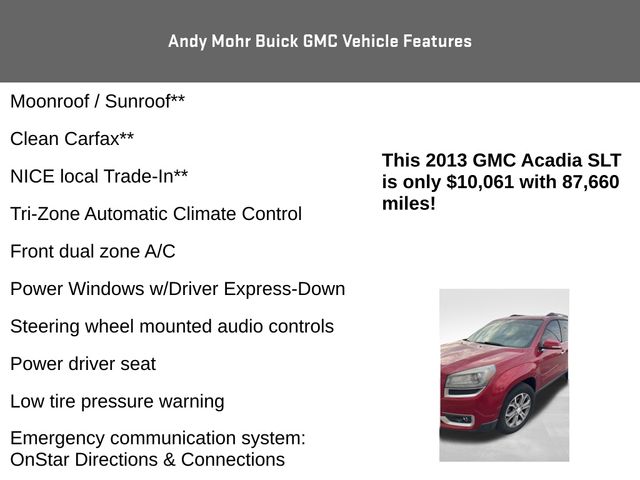 Andy Mohr Buick GMC Vehicle Features

Moonroof / Sunroof**

Clean Carfax**

NICE local Trade-In**

Tri-Zone Automatic Climate Control

Front dual zone A/C

Power Windows w/Driver Express-Down

Steering wheel mounted audio controls

Power driver seat

Low tire pressure warning

Emergency communication system: OnStar Directions & Connections

This 2013 GMC Acadia SLT is only $10,061 with 87,660 miles!